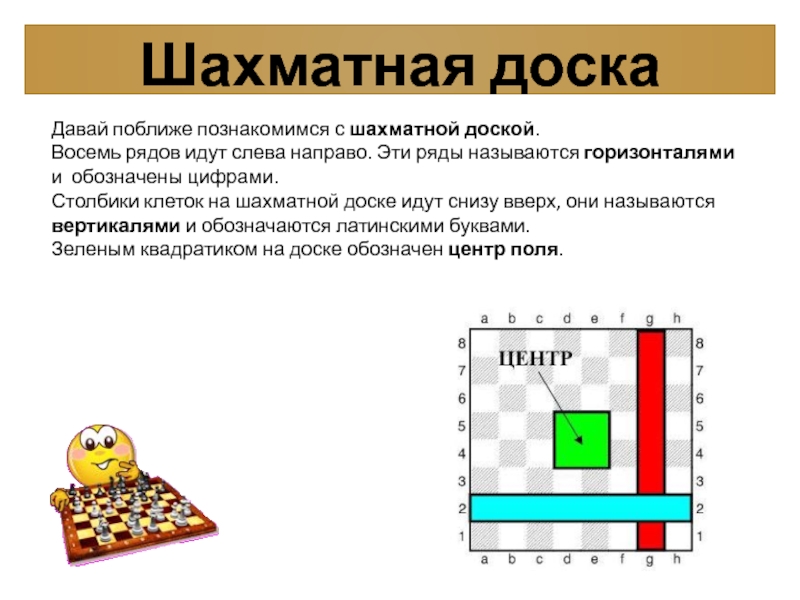 Шахматная доска

Давай поближе познакомимся с шахматной доской.
Восемь рядов идут слева направо. Эти ряды называются горизонталями и обозначены цифрами.
Столбики клеток на шахматной доске идут снизу вверх, они называются вертикалями и обозначаются латинскими буквами.
Зеленым квадратиком на доске обозначен центр поля.

a b c d e f g h

8 8
7 7
6 6
5 5
4 4
3 3
2 2
1 1

ЦЕНТР

a b c d e f g h